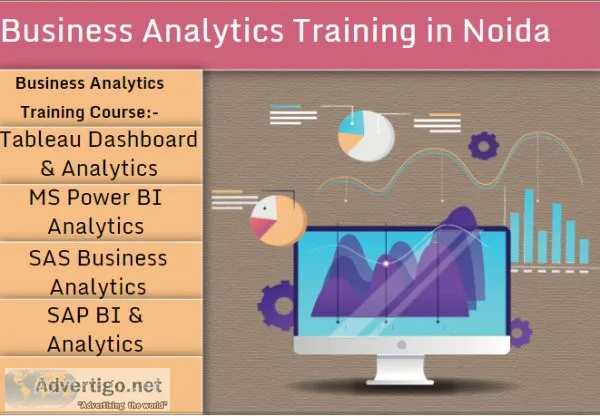 Business Analytics Training in Noida

Business Analytics Training Course:-

Tableau Dashboard & Analytics

MS Power BI Analytics

SAS Business Analytics

SAP BI & Analytics

Advertigo.net
"Advertising the world"